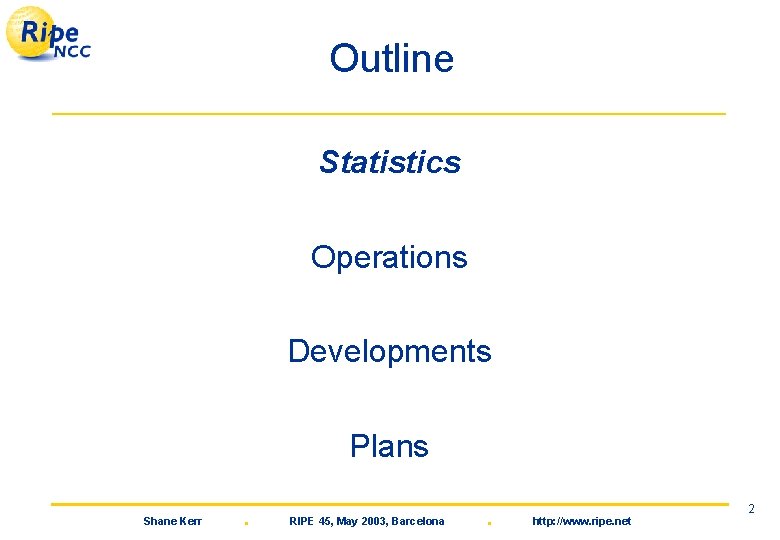 Ripe NCC

Outline

Statistics

Operations

Developments

Plans

2

Shane Kerr . RIPE 45, May 2003, Barcelona . http://www.ripe.net